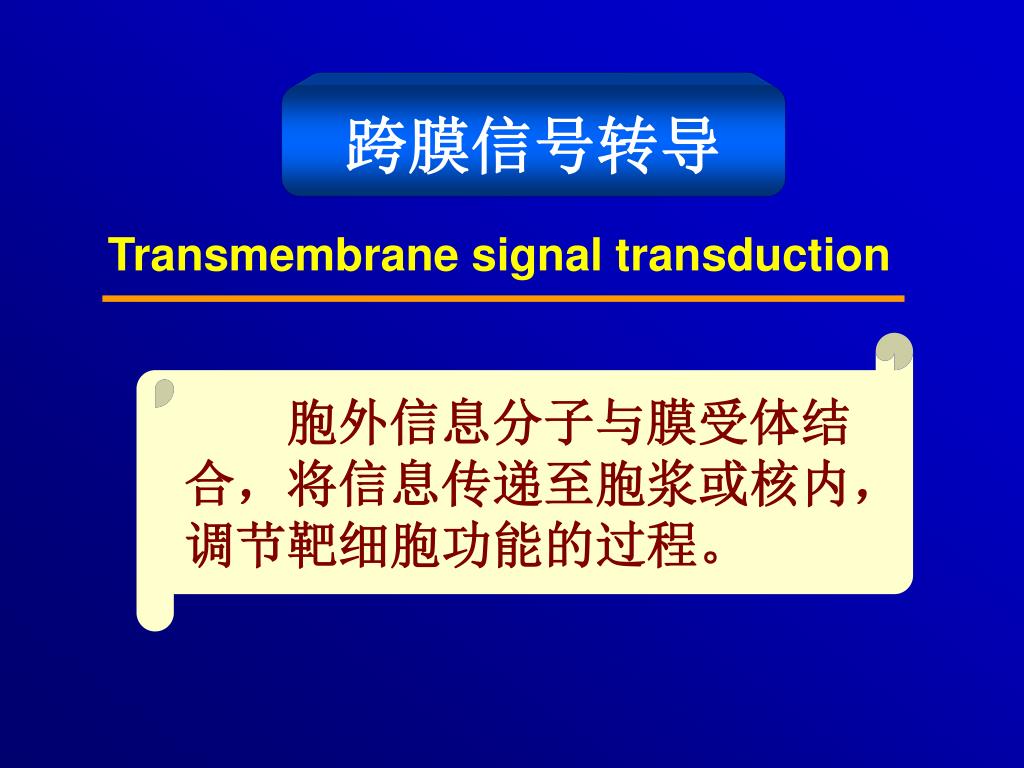 跨膜信号转导

Transmembrane signal transduction

胞外信息分子与膜受体结合，将信息传递至胞浆或核内，调节靶细胞功能的过程。